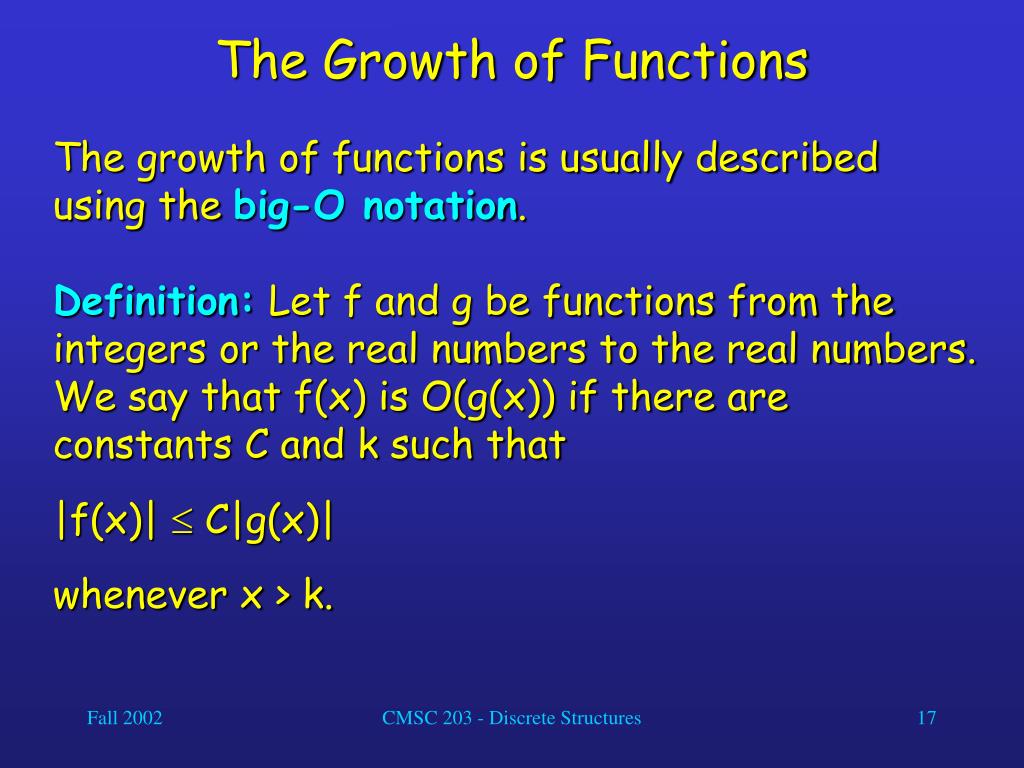 The Growth of Functions

The growth of functions is usually described using the big-O notation.

Definition: Let f and g be functions from the integers or the real numbers to the real numbers. We say that f(x) is O(g(x)) if there are constants C and k such that

$|f(x)| \leq C|g(x)|$

whenever x > k.

Fall 2002

CMSC 203 - Discrete Structures

17